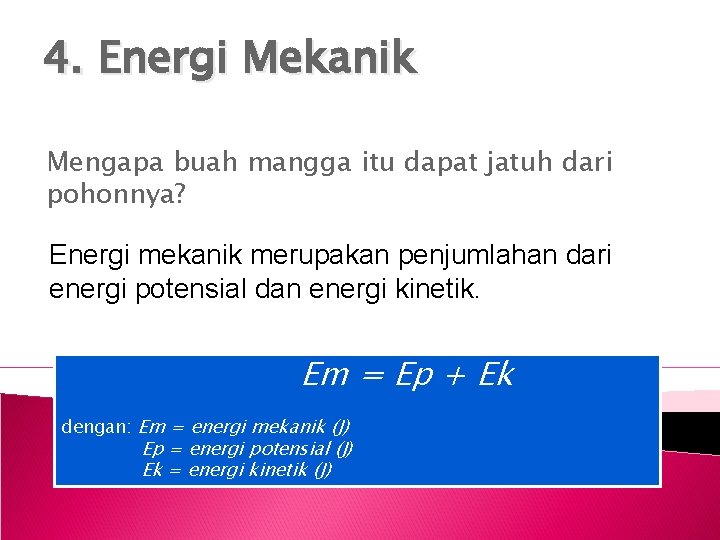 4. Energi Mekanik

Mengapa buah mangga itu dapat jatuh dari pohonnya?

Energi mekanik merupakan penjumlahan dari energi potensial dan energi kinetik.

$Em = Ep + Ek$

dengan: Em = energi mekanik (J)
Ep = energi potensial (J)
Ek = energi kinetik (J)